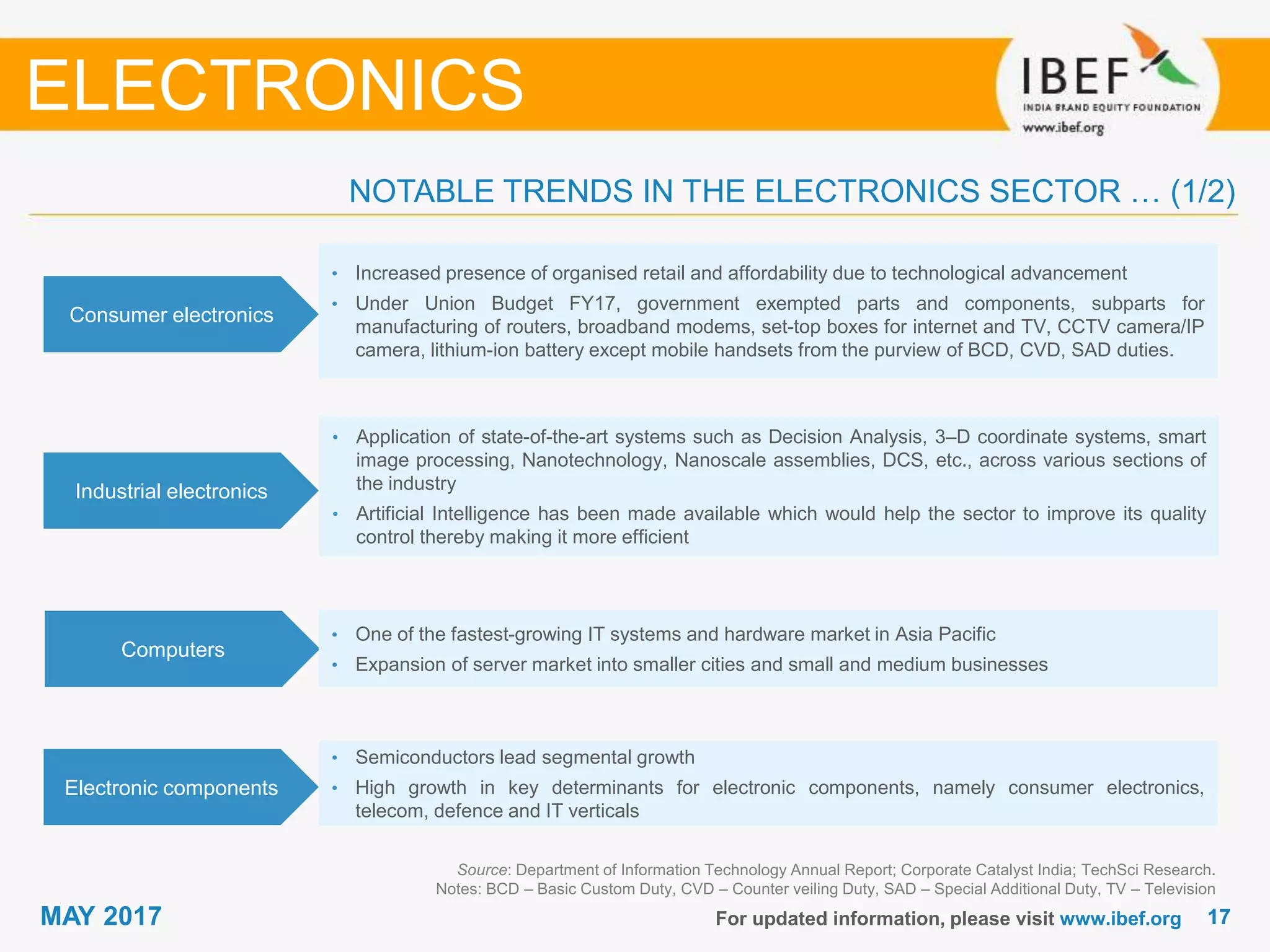 ELECTRONICS

IBEF
INDIA BRAND EQUITY FOUNDATION
www.ibef.org

NOTABLE TRENDS IN THE ELECTRONICS SECTOR … (1/2)

Consumer electronics

• Increased presence of organised retail and affordability due to technological advancement
• Under Union Budget FY17, government exempted parts and components, subparts for manufacturing of routers, broadband modems, set-top boxes for internet and TV, CCTV camera/IP camera, lithium-ion battery except mobile handsets from the purview of BCD, CVD, SAD duties.

Industrial electronics

• Application of state-of-the-art systems such as Decision Analysis, 3–D coordinate systems, smart image processing, Nanotechnology, Nanoscale assemblies, DCS, etc., across various sections of the industry
• Artificial Intelligence has been made available which would help the sector to improve its quality control thereby making it more efficient

Computers

• One of the fastest-growing IT systems and hardware market in Asia Pacific
• Expansion of server market into smaller cities and small and medium businesses

Electronic components

• Semiconductors lead segmental growth
• High growth in key determinants for electronic components, namely consumer electronics, telecom, defence and IT verticals

Source: Department of Information Technology Annual Report; Corporate Catalyst India; TechSci Research.
Notes: BCD – Basic Custom Duty, CVD – Counter veiling Duty, SAD – Special Additional Duty, TV – Television

MAY 2017

For updated information, please visit www.ibef.org 17